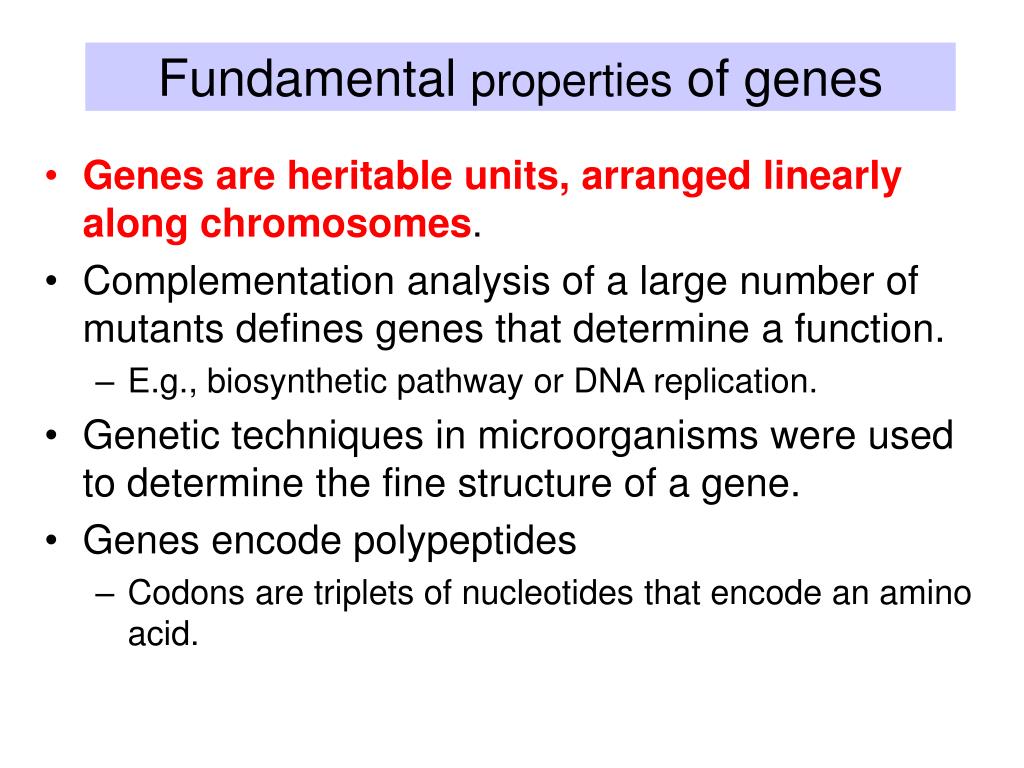 Fundamental properties of genes

• Genes are heritable units, arranged linearly along chromosomes.
• Complementation analysis of a large number of mutants defines genes that determine a function.
  – E.g., biosynthetic pathway or DNA replication.
• Genetic techniques in microorganisms were used to determine the fine structure of a gene.
• Genes encode polypeptides
  – Codons are triplets of nucleotides that encode an amino acid.